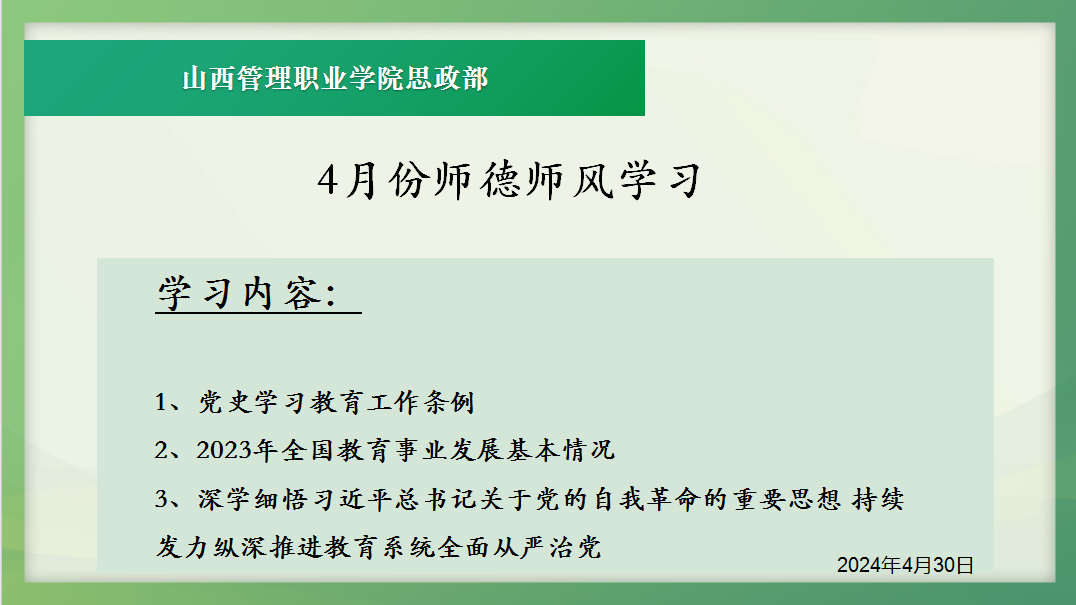 山西管理职业学院思政部

4月份师德师风学习

学习内容：

1、党史学习教育工作条例

2、2023年全国教育事业发展基本情况

3、深学细悟习近平总书记关于党的自我革命的重要思想 持续发力纵深推进教育系统全面从严治党

2024年4月30日